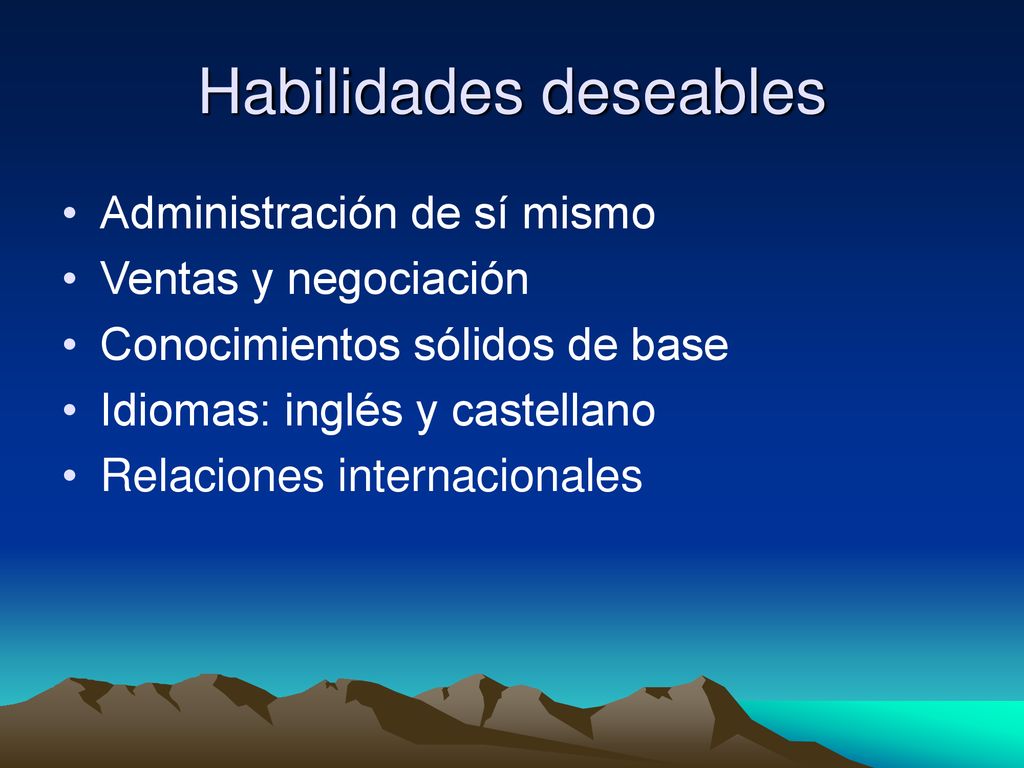 Habilidades deseables

• Administración de sí mismo
• Ventas y negociación
• Conocimientos sólidos de base
• Idiomas: inglés y castellano
• Relaciones internacionales